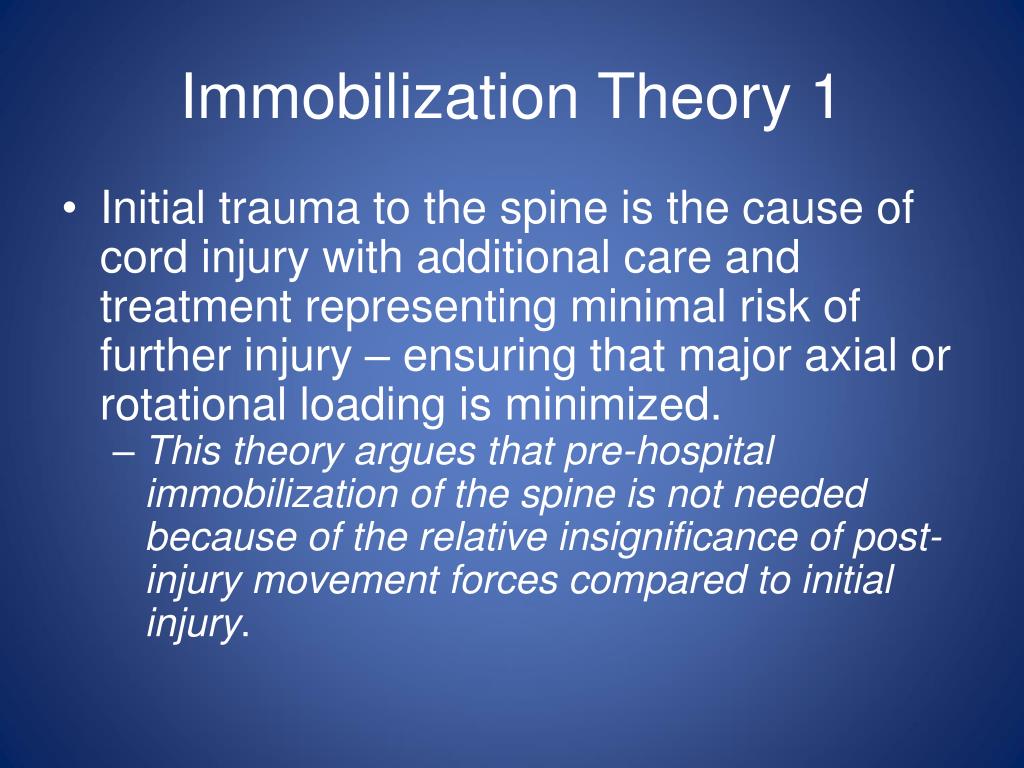 Immobilization Theory 1

• Initial trauma to the spine is the cause of cord injury with additional care and treatment representing minimal risk of further injury – ensuring that major axial or rotational loading is minimized.
– This theory argues that pre-hospital immobilization of the spine is not needed because of the relative insignificance of post-injury movement forces compared to initial injury.